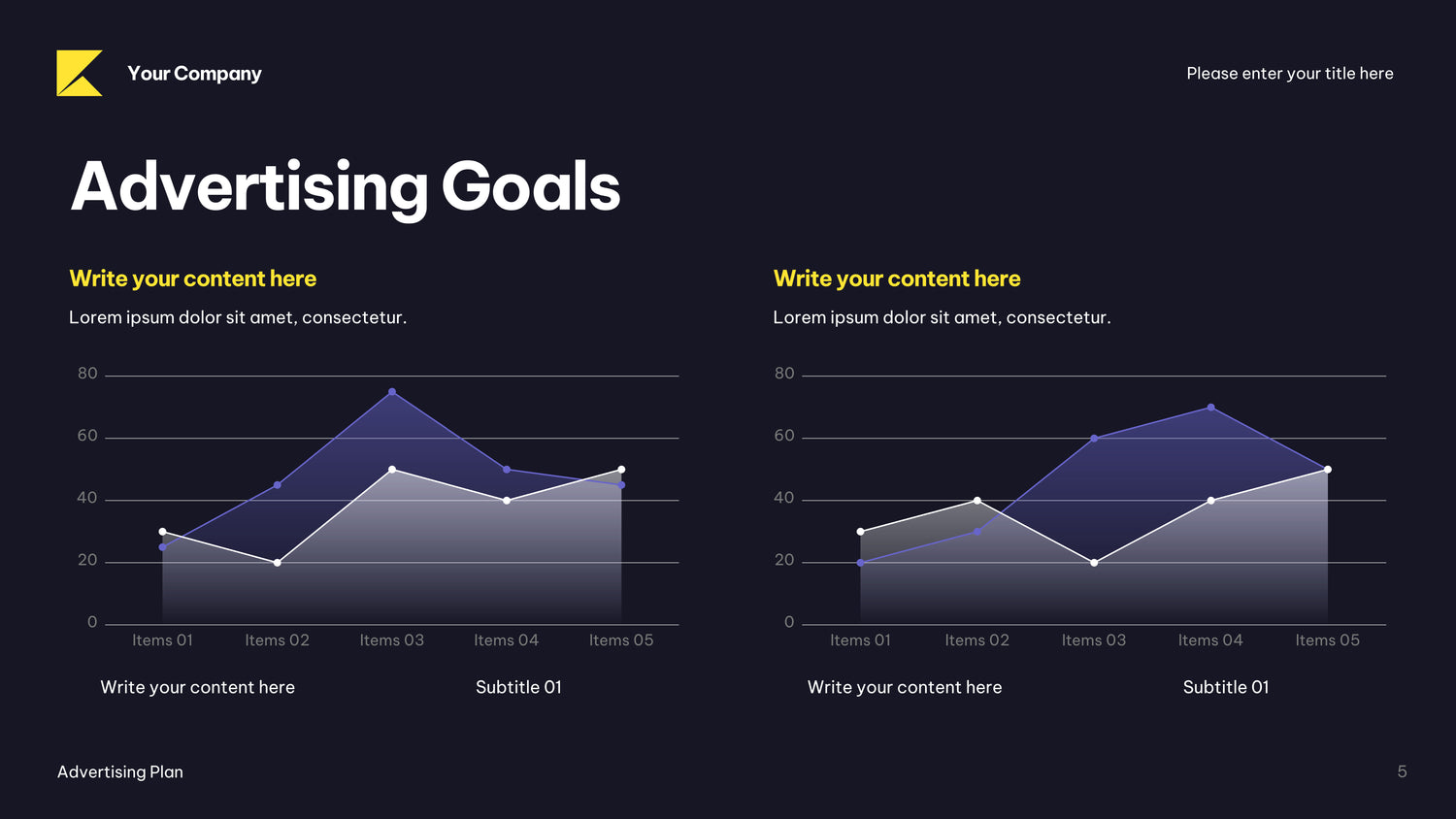 Your Company

Please enter your title here

Advertising Goals

Write your content here

Lorem ipsum dolor sit amet, consectetur.

80
60
40
20
0
Items 01 Items 02 Items 03 Items 04 Items 05

Write your content here

Subtitle 01

Write your content here

Lorem ipsum dolor sit amet, consectetur.

80
60
40
20
0
Items 01 Items 02 Items 03 Items 04 Items 05

Write your content here

Subtitle 01

Advertising Plan

5